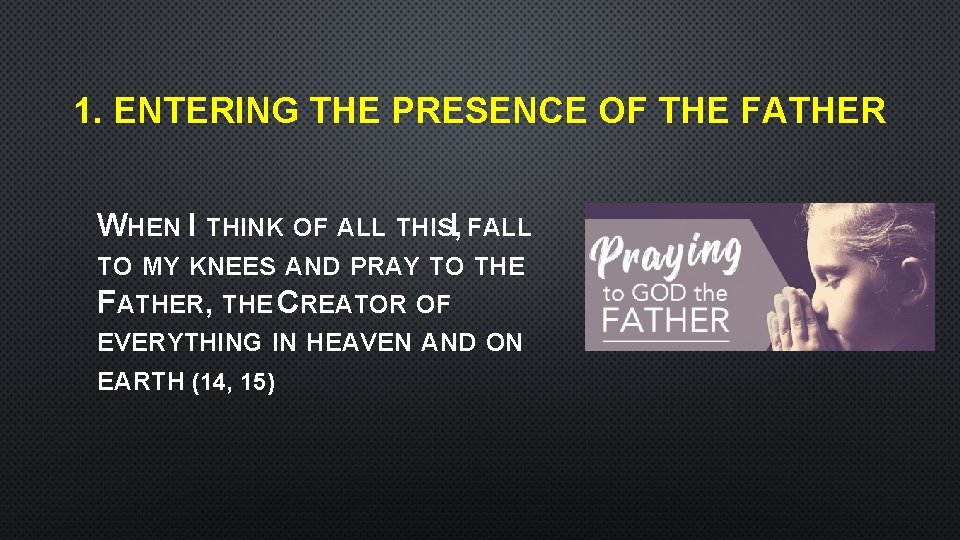 1. ENTERING THE PRESENCE OF THE FATHER

WHEN I THINK OF ALL THIS, I FALL TO MY KNEES AND PRAY TO THE FATHER, THE CREATOR OF EVERYTHING IN HEAVEN AND ON EARTH (14, 15)

Praying to GOD the FATHER